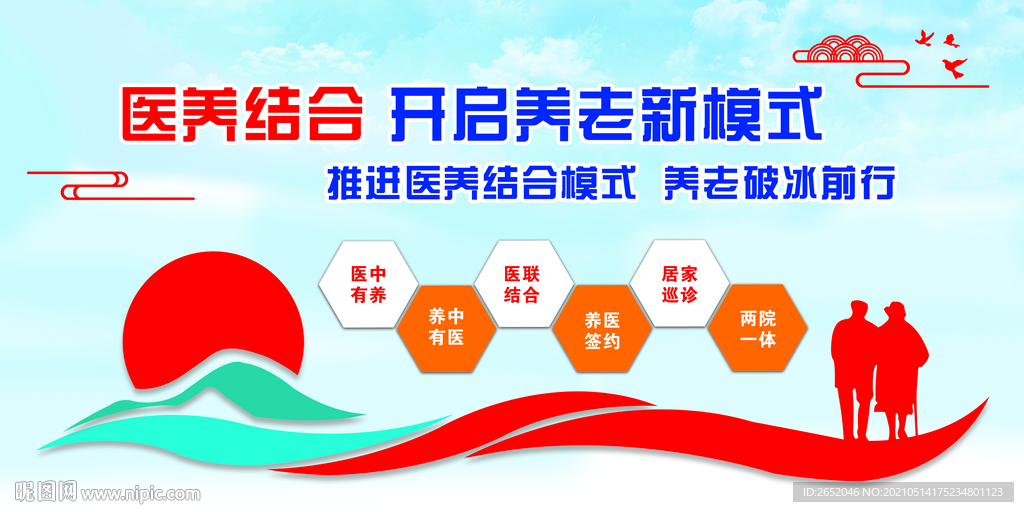 医养结合 开启养老新模式

推进医养结合模式 养老破冰前行

医中有养

养中有医

医联结合

养医签约

居家巡诊

两院一体

昵图网 www.nipic.com

ID:2652046 NO:20210514175234801123